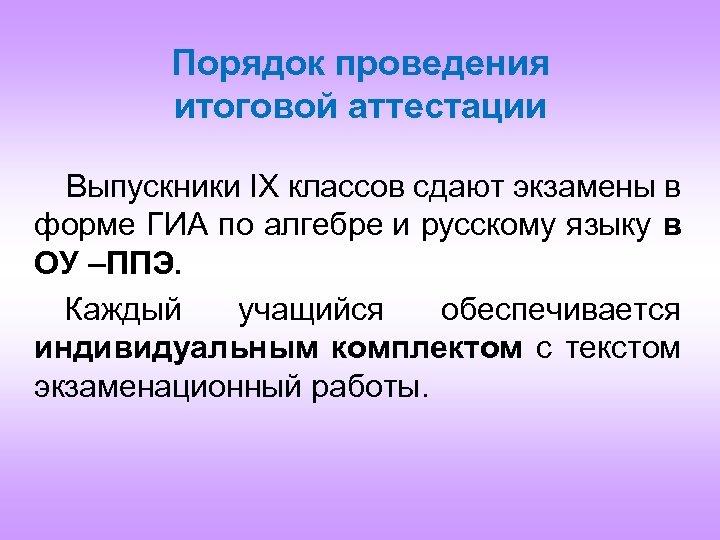 Порядок проведения итоговой аттестации

Выпускники IX классов сдают экзамены в форме ГИА по алгебре и русскому языку в ОУ –ППЭ.

Каждый учащийся обеспечивается индивидуальным комплектом с текстом экзаменационный работы.